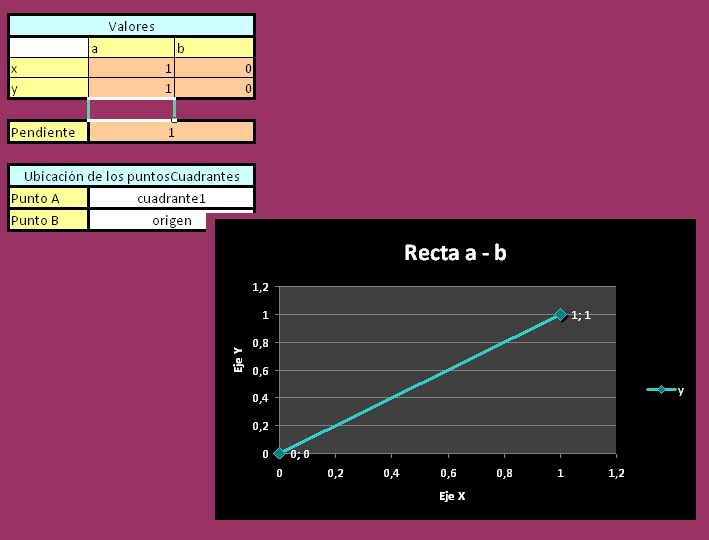 | Valores | | |
|---|---|---|
| | a | b |
| x | 1 | 0 |
| y | 1 | 0 |

| Pendiente | 1 |
|---|---|

| Ubicación de los puntosCuadrantes | |
|---|---|
| Punto A | cuadrante1 |
| Punto B | origen |

Recta a - b

1,2
1
0,8
0,6
0,4
0,2
0

Eje Y

1; 1
0; 0

0 0,2 0,4 0,6 0,8 1 1,2

Eje X

y